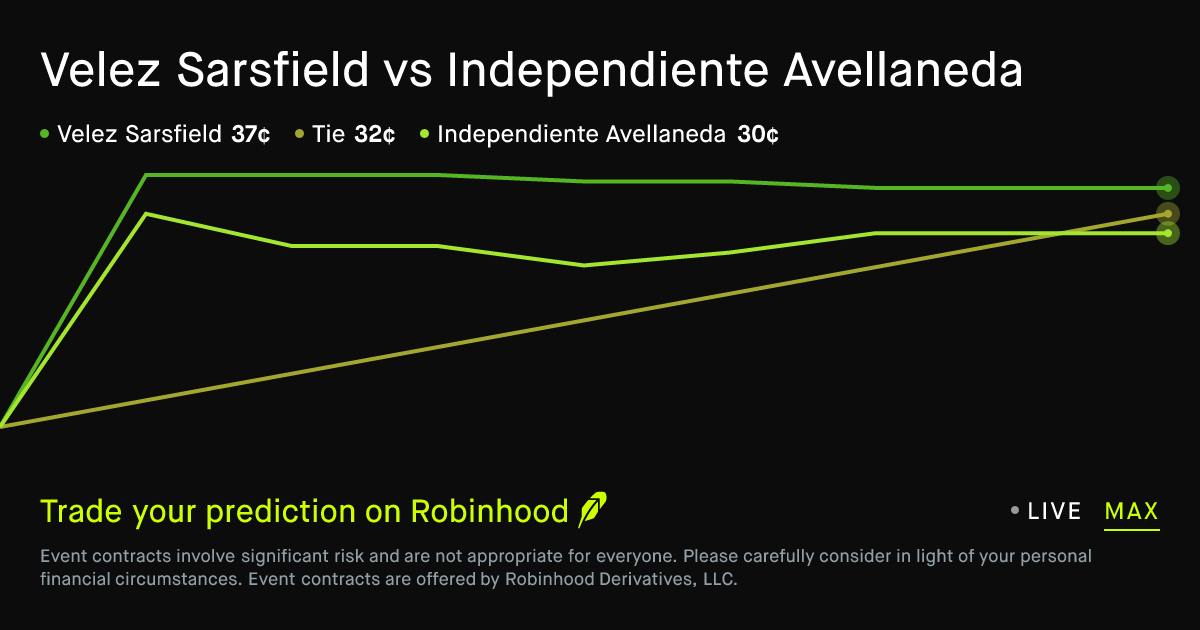 Velez Sarsfield vs Independiente Avellaneda

Velez Sarsfield 37¢ Tie 32¢ Independiente Avellaneda 30¢

Trade your prediction on Robinhood

LIVE MAX

Event contracts involve significant risk and are not appropriate for everyone. Please carefully consider in light of your personal financial circumstances. Event contracts are offered by Robinhood Derivatives, LLC.